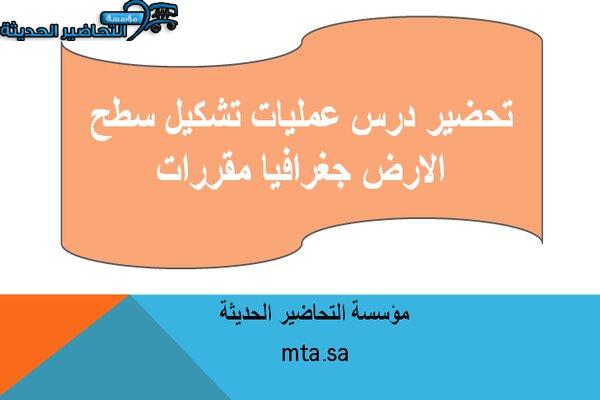 مؤسسة
التحاضير الحديثة

تحضير درس عمليات تشكيل سطح الارض جغرافيا مقررات

مؤسسة التحاضير الحديثة

mta.sa